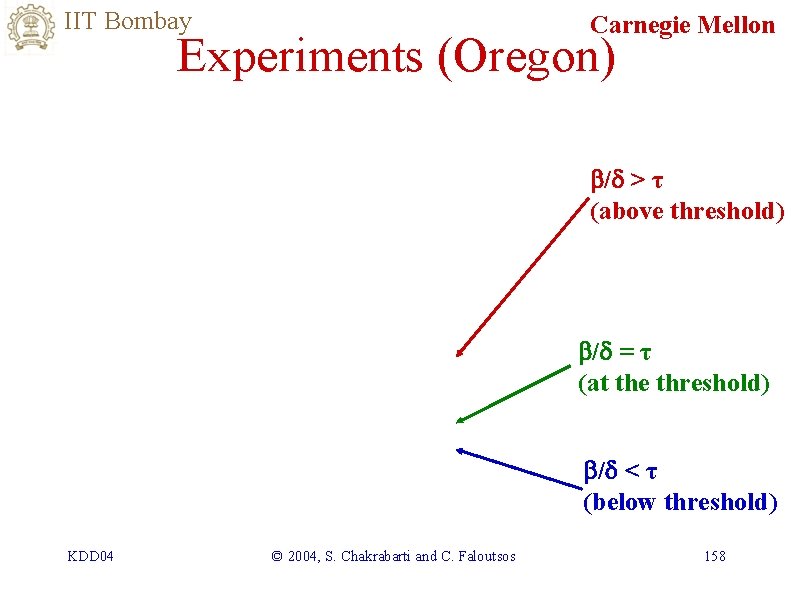 IIT Bombay

Carnegie Mellon

Experiments (Oregon)

$\beta/\delta > \tau$
(above threshold)

$\beta/\delta = \tau$
(at the threshold)

$\beta/\delta < \tau$
(below threshold)

KDD04

© 2004, S. Chakrabarti and C. Faloutsos

158